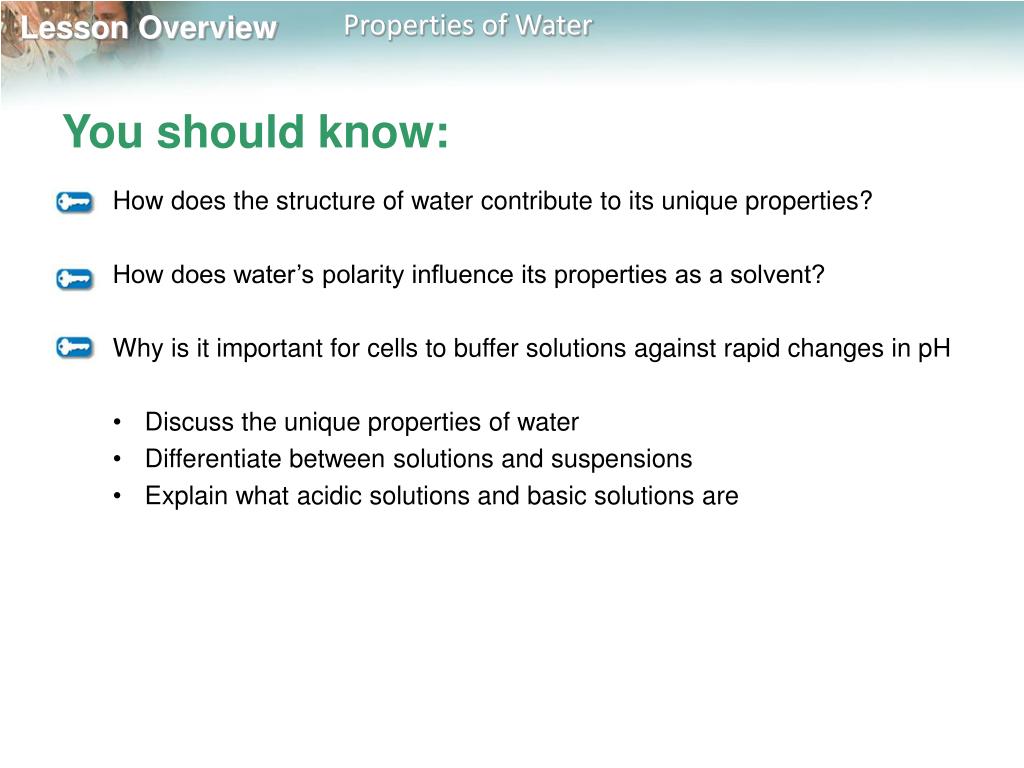 Lesson Overview Properties of Water

You should know:

How does the structure of water contribute to its unique properties?

How does water’s polarity influence its properties as a solvent?

Why is it important for cells to buffer solutions against rapid changes in pH

• Discuss the unique properties of water
• Differentiate between solutions and suspensions
• Explain what acidic solutions and basic solutions are